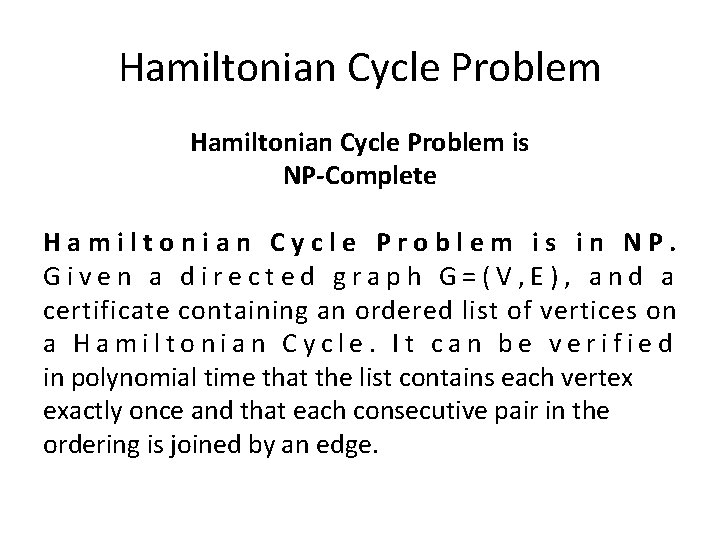 Hamiltonian Cycle Problem

Hamiltonian Cycle Problem is NP-Complete

Hamiltonian Cycle Problem is in NP. Given a directed graph G=(V,E), and a certificate containing an ordered list of vertices on a Hamiltonian Cycle. It can be verified in polynomial time that the list contains each vertex exactly once and that each consecutive pair in the ordering is joined by an edge.